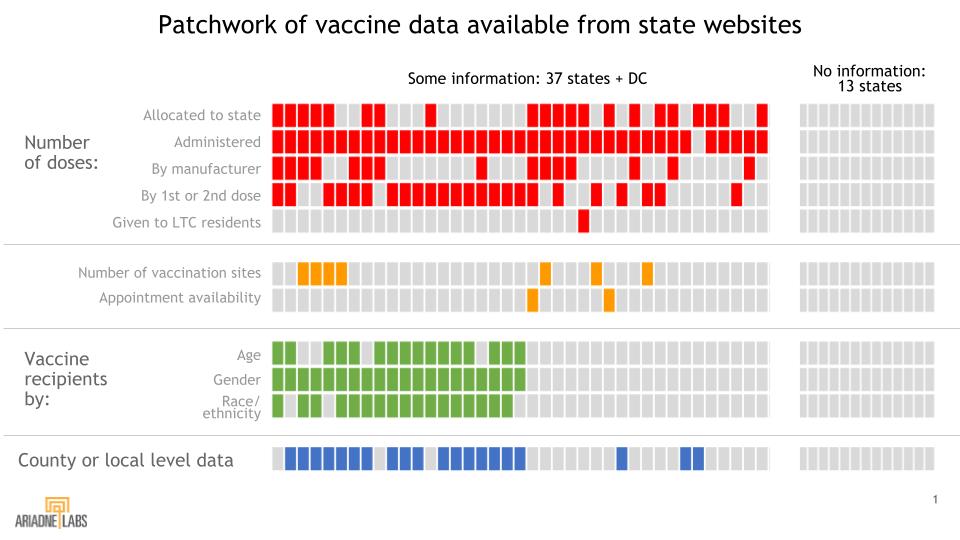 Patchwork of vaccine data available from state websites

Some information: 37 states + DC

No information: 13 states

Number of doses:

Allocated to state
Administered
By manufacturer
By 1st or 2nd dose
Given to LTC residents

Number of vaccination sites
Appointment availability

Vaccine recipients by:

Age
Gender
Race/ ethnicity

County or local level data

ARIADNE LABS

1